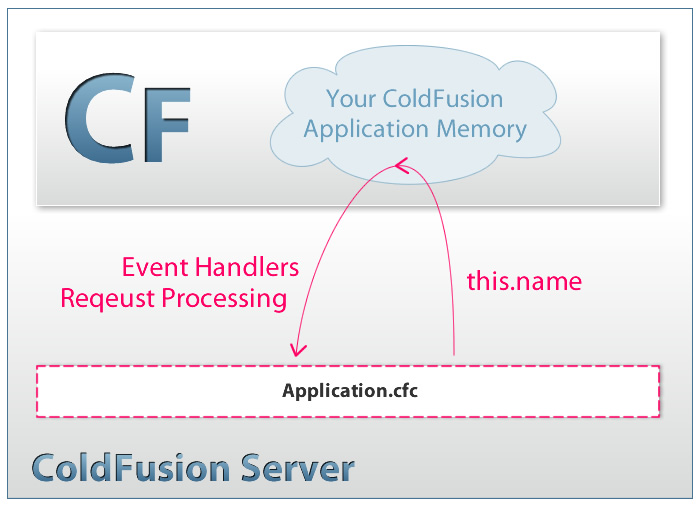 CF

Your ColdFusion Application Memory

Event Handlers
Reqeust Processing

this.name

Application.cfc

ColdFusion Server